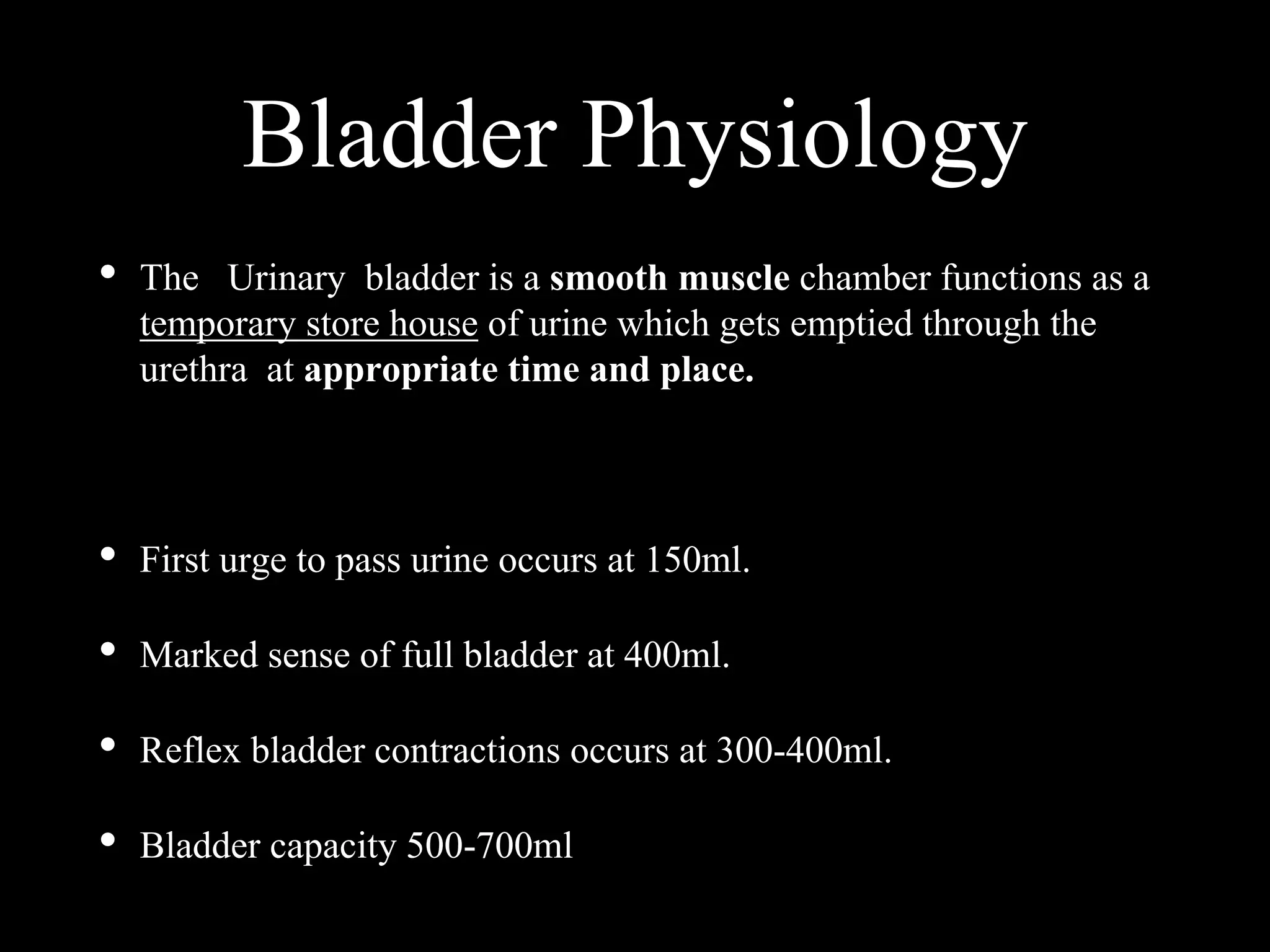 Bladder Physiology

• The Urinary bladder is a smooth muscle chamber functions as a temporary store house of urine which gets emptied through the urethra at appropriate time and place.

• First urge to pass urine occurs at 150ml.

• Marked sense of full bladder at 400ml.

• Reflex bladder contractions occurs at 300-400ml.

• Bladder capacity 500-700ml